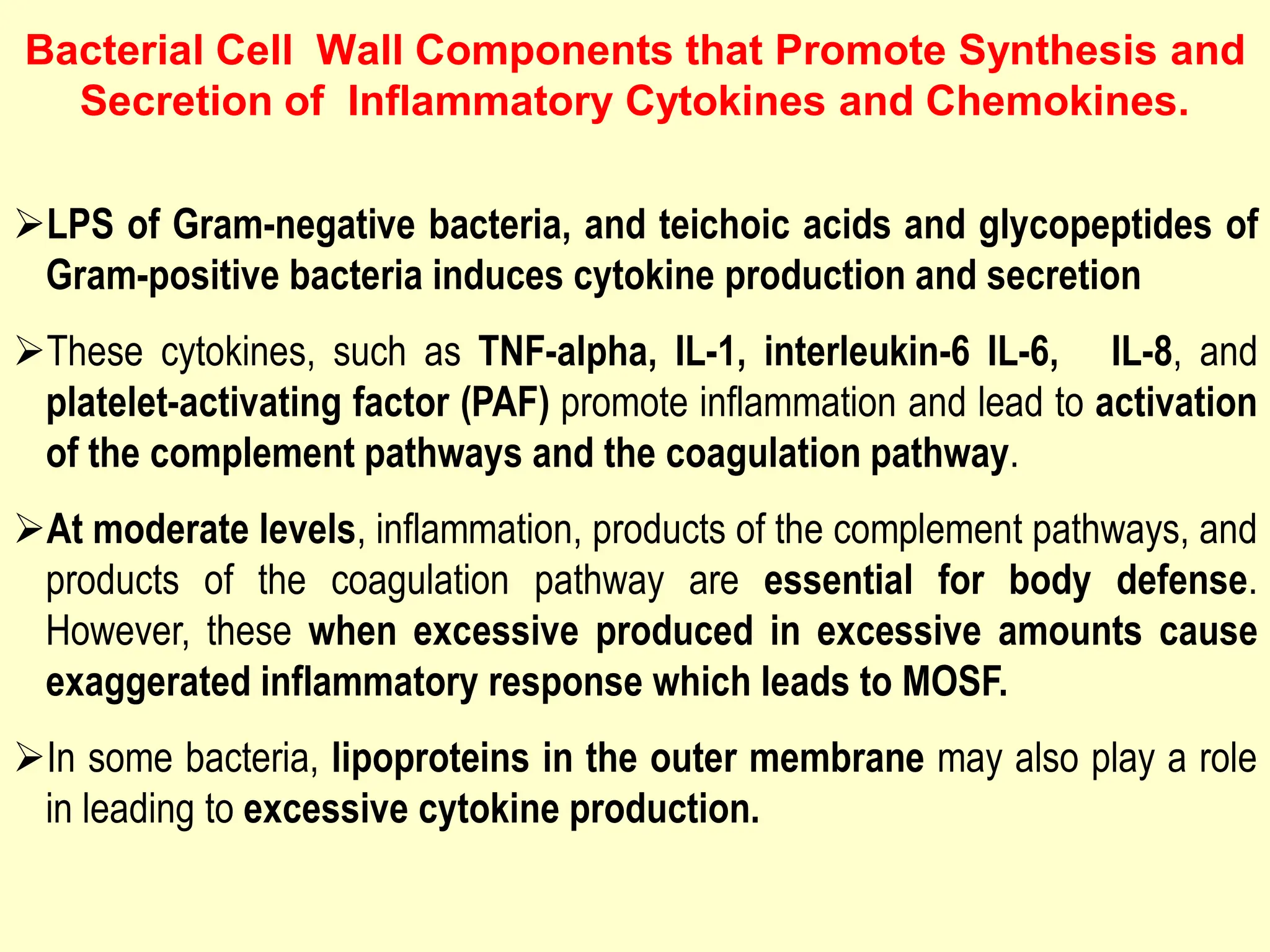 Bacterial Cell Wall Components that Promote Synthesis and Secretion of Inflammatory Cytokines and Chemokines.

➢LPS of Gram-negative bacteria, and teichoic acids and glycopeptides of Gram-positive bacteria induces cytokine production and secretion

➢These cytokines, such as TNF-alpha, IL-1, interleukin-6 IL-6, IL-8, and platelet-activating factor (PAF) promote inflammation and lead to activation of the complement pathways and the coagulation pathway.

➢At moderate levels, inflammation, products of the complement pathways, and products of the coagulation pathway are essential for body defense. However, these when excessive produced in excessive amounts cause exaggerated inflammatory response which leads to MOSF.

➢In some bacteria, lipoproteins in the outer membrane may also play a role in leading to excessive cytokine production.